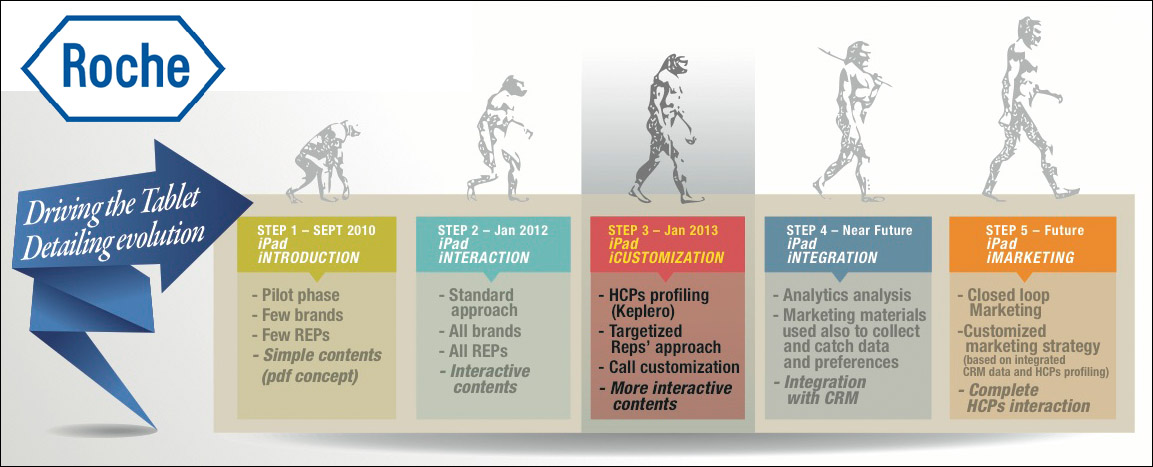 Roche

Driving the Tablet Detailing evolution

STEP 1 – SEPT 2010
iPad
iNTRODUCTION

- Pilot phase
- Few brands
- Few REPs
- Simple contents (pdf concept)

STEP 2 – Jan 2012
iPad
iNTERACTION

- Standard approach
- All brands
- All REPs
- Interactive contents

STEP 3 – Jan 2013
iPad
iCUSTOMIZATION

- HCPs profiling (Keplero)
- Targetized Reps' approach
- Call customization
- More interactive contents

STEP 4 – Near Future
iPad
iNTEGRATION

- Analytics analysis
- Marketing materials used also to collect and catch data and preferences
- Integration with CRM

STEP 5 – Future
iPad
iMARKETING

- Closed loop Marketing
-Customized marketing strategy (based on integrated CRM data and HCPs profiling)
- Complete HCPs interaction